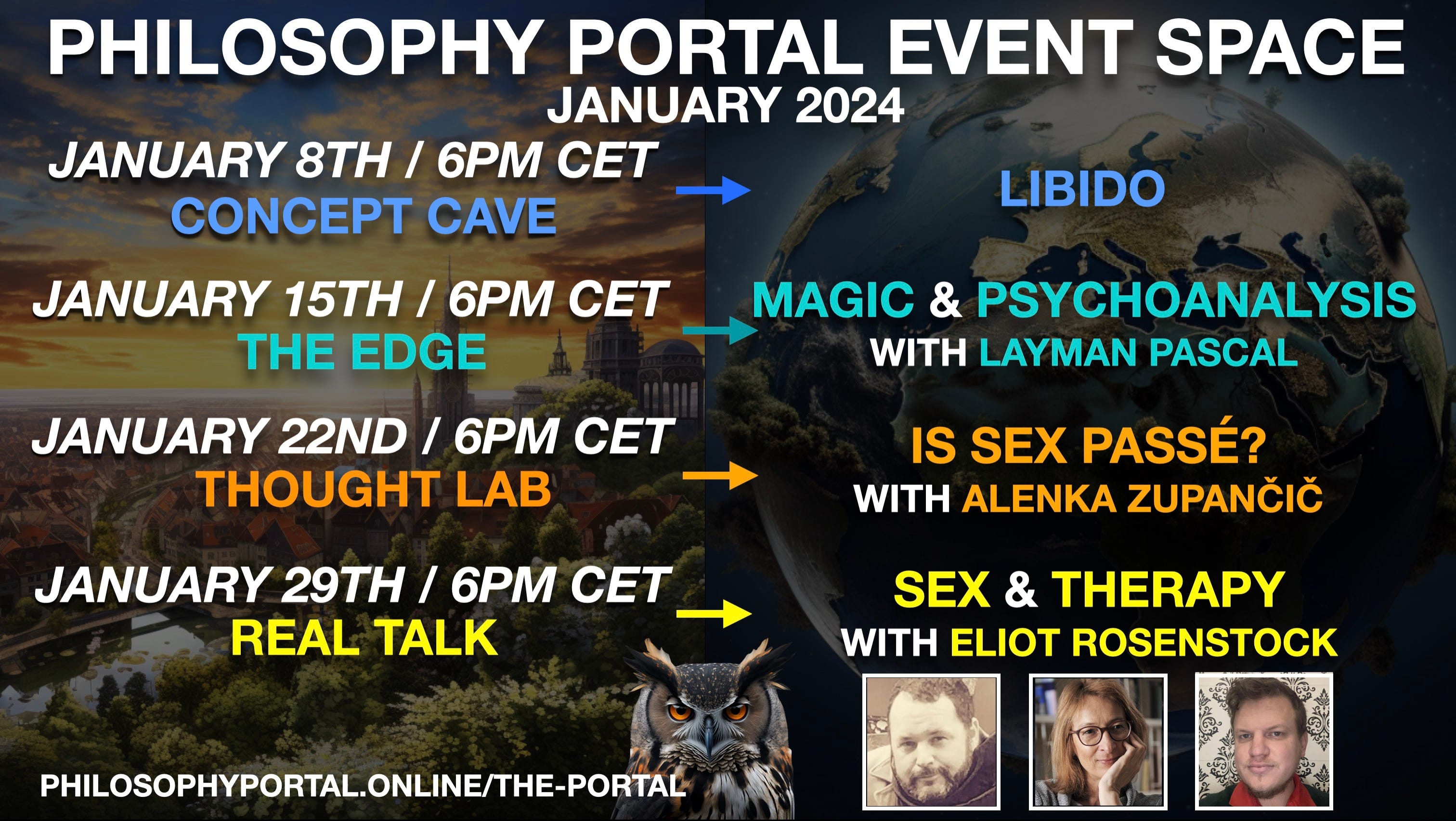 PHILOSOPHY PORTAL EVENT SPACE
JANUARY 2024

JANUARY 8TH / 6PM CET
CONCEPT CAVE

LIBIDO

JANUARY 15TH / 6PM CET
THE EDGE

MAGIC & PSYCHOANALYSIS
WITH LAYMAN PASCAL

JANUARY 22ND / 6PM CET
THOUGHT LAB

IS SEX PASSÉ?
WITH ALENKA ZUPANČIČ

JANUARY 29TH / 6PM CET
REAL TALK

SEX & THERAPY
WITH ELIOT ROSENSTOCK

PHILOSOPHYPORTAL.ONLINE/THE-PORTAL